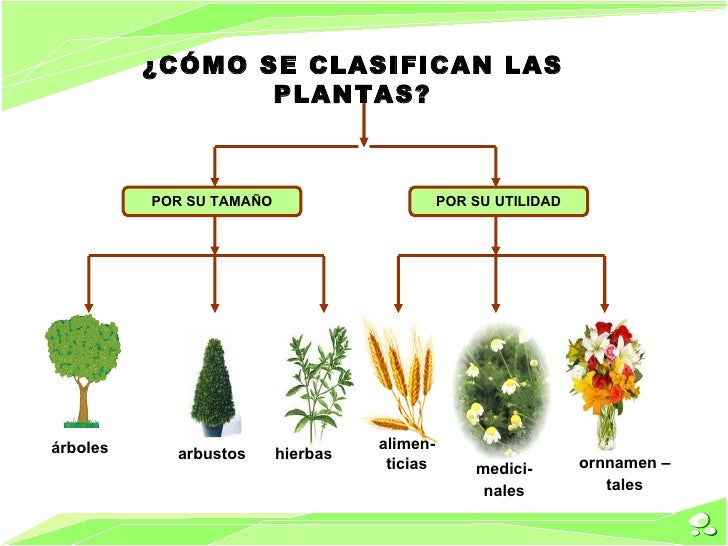 ¿CÓMO SE CLASIFICAN LAS PLANTAS?

POR SU TAMAÑO

POR SU UTILIDAD

árboles

arbustos

hierbas

alimenticias

medicinales

ornnamen – tales